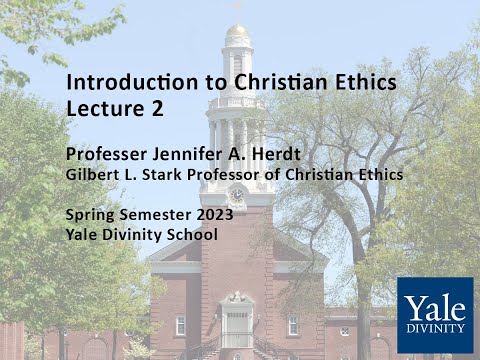 Introduction to Christian Ethics
Lecture 2

Professer Jennifer A. Herdt
Gilbert L. Stark Professor of Christian Ethics

Spring Semester 2023
Yale Divinity School

Yale
DIVINITY